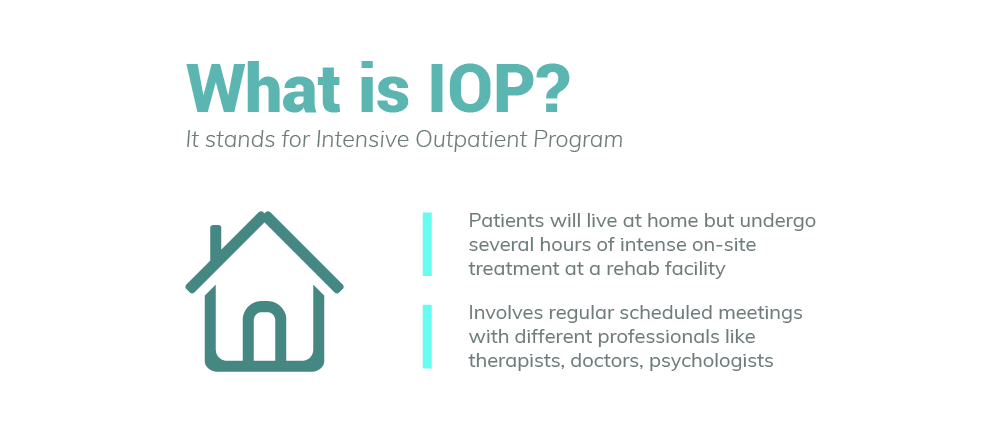 What is IOP?

It stands for Intensive Outpatient Program

Patients will live at home but undergo several hours of intense on-site treatment at a rehab facility

Involves regular scheduled meetings with different professionals like therapists, doctors, psychologists